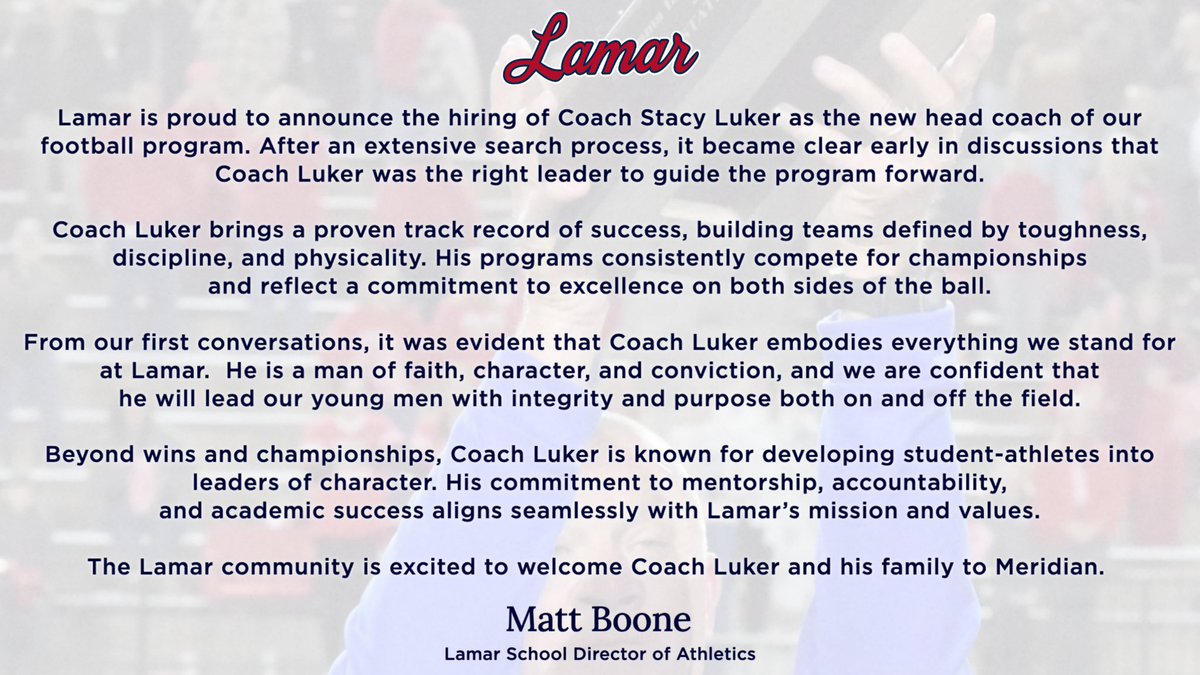 Lamar

Lamar is proud to announce the hiring of Coach Stacy Luker as the new head coach of our football program. After an extensive search process, it became clear early in discussions that Coach Luker was the right leader to guide the program forward.

Coach Luker brings a proven track record of success, building teams defined by toughness, discipline, and physicality. His programs consistently compete for championships and reflect a commitment to excellence on both sides of the ball.

From our first conversations, it was evident that Coach Luker embodies everything we stand for at Lamar. He is a man of faith, character, and conviction, and we are confident that he will lead our young men with integrity and purpose both on and off the field.

Beyond wins and championships, Coach Luker is known for developing student-athletes into leaders of character. His commitment to mentorship, accountability, and academic success aligns seamlessly with Lamar's mission and values.

The Lamar community is excited to welcome Coach Luker and his family to Meridian.

Matt Boone
Lamar School Director of Athletics